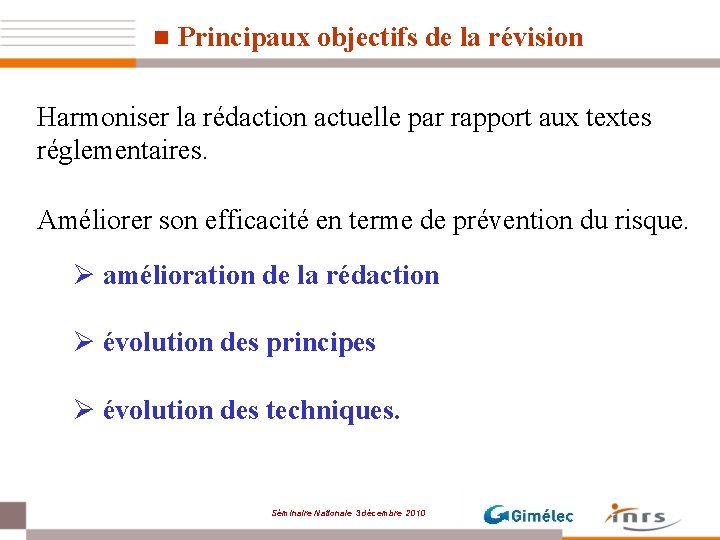 Principaux objectifs de la révision

Harmoniser la rédaction actuelle par rapport aux textes réglementaires.

Améliorer son efficacité en terme de prévention du risque.

➢ amélioration de la rédaction

➢ évolution des principes

➢ évolution des techniques.

Séminaire Nationale 3décembre 2010

Gimélec

inrs